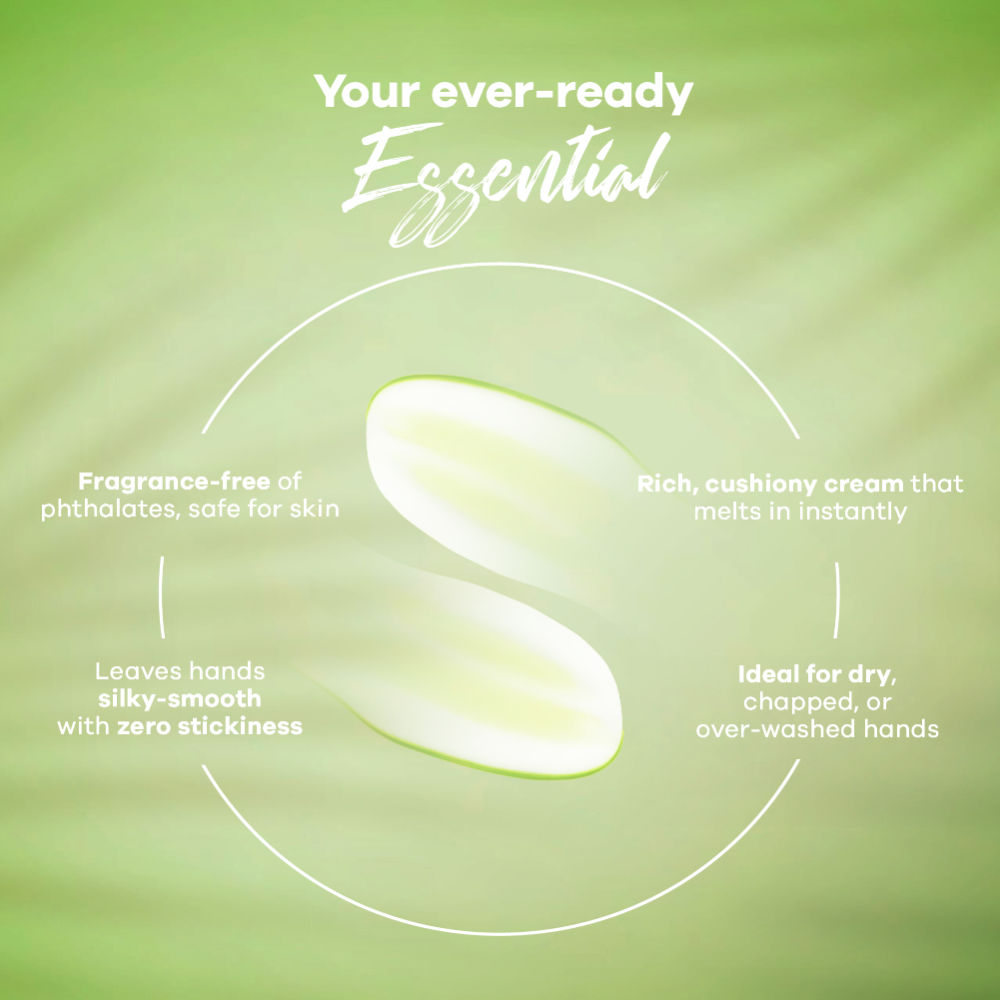 Your ever-ready
Essential

Fragrance-free of phthalates, safe for skin

Rich, cushiony cream that melts in instantly

Leaves hands silky-smooth with zero stickiness

Ideal for dry, chapped, or over-washed hands